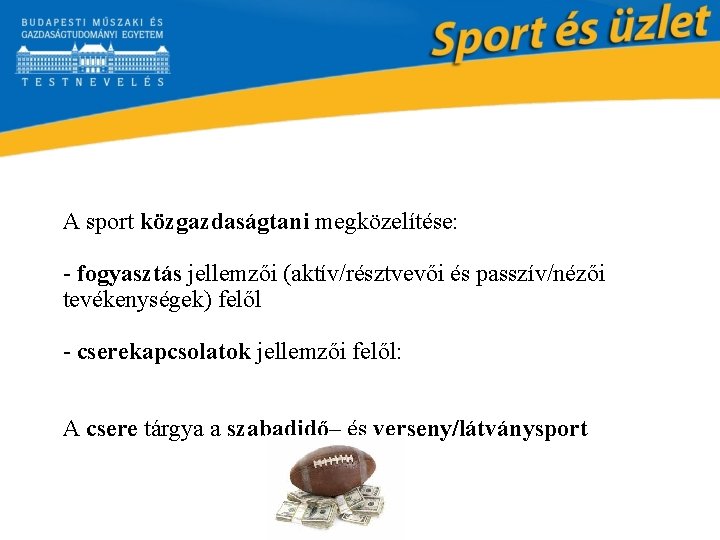 BUDAPESTI MŰSZAKI ÉS GAZDASÁGTUDOMÁNYI EGYETEM
TESTNEVELÉS

Sport és üzlet

A sport közgazdaságtani megközelítése:

- fogyasztás jellemzői (aktív/résztvevői és passzív/nézői tevékenységek) felől

- cserekapcsolatok jellemzői felől:

A csere tárgya a szabadidő– és verseny/látványsport